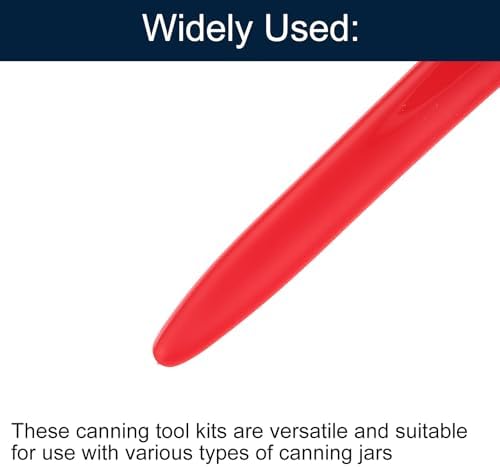 Widely Used:

These canning tool kits are versatile and suitable for use with various types of canning jars